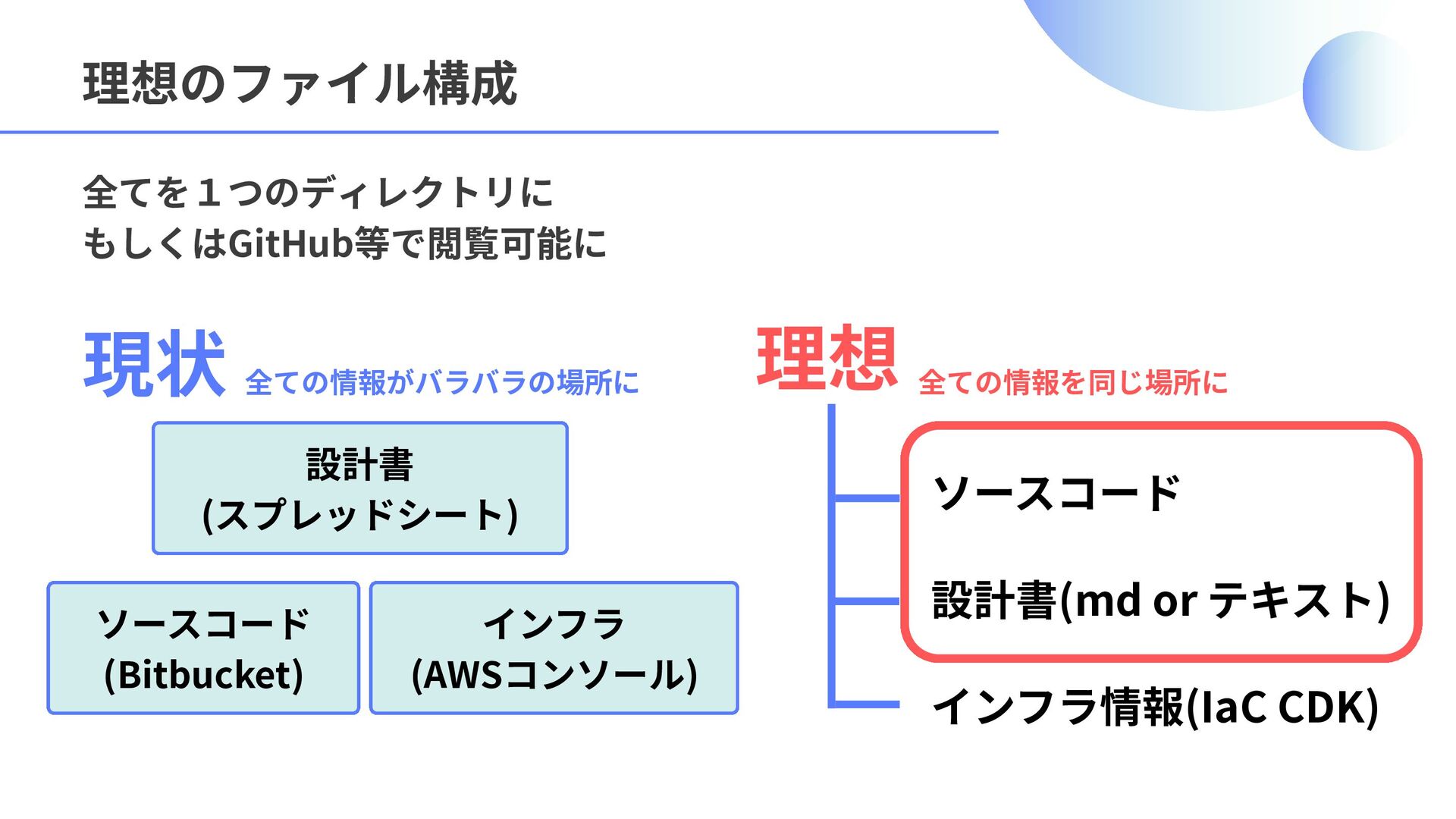 理想のファイル構成

全てを１つのディレクトリに
もしくはGitHub等で閲覧可能に

現状 全ての情報がバラバラの場所に

設計書
(スプレッドシート)

ソースコード
(Bitbucket)

インフラ
(AWSコンソール)

理想 全ての情報を同じ場所に

ソースコード

設計書(md or テキスト)

インフラ情報(IaC CDK)